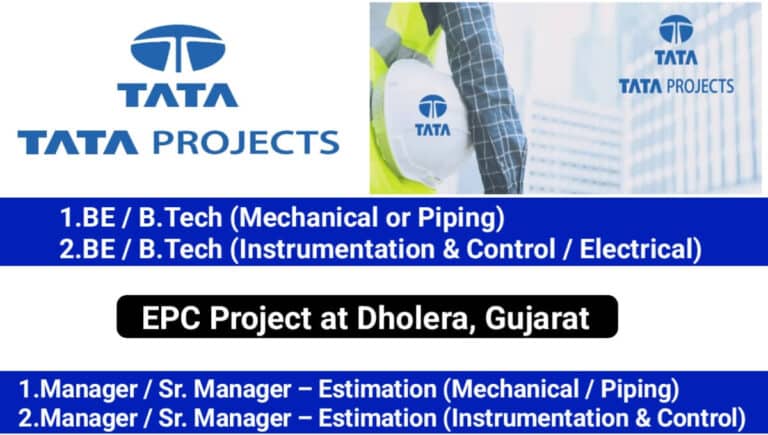 TATA
TATA PROJECTS

TATA

TATA
TATA PROJECTS

1.BE / B.Tech (Mechanical or Piping)
2.BE / B.Tech (Instrumentation & Control / Electrical)

EPC Project at Dholera, Gujarat

1.Manager / Sr. Manager – Estimation (Mechanical / Piping)
2.Manager / Sr. Manager – Estimation (Instrumentation & Control)